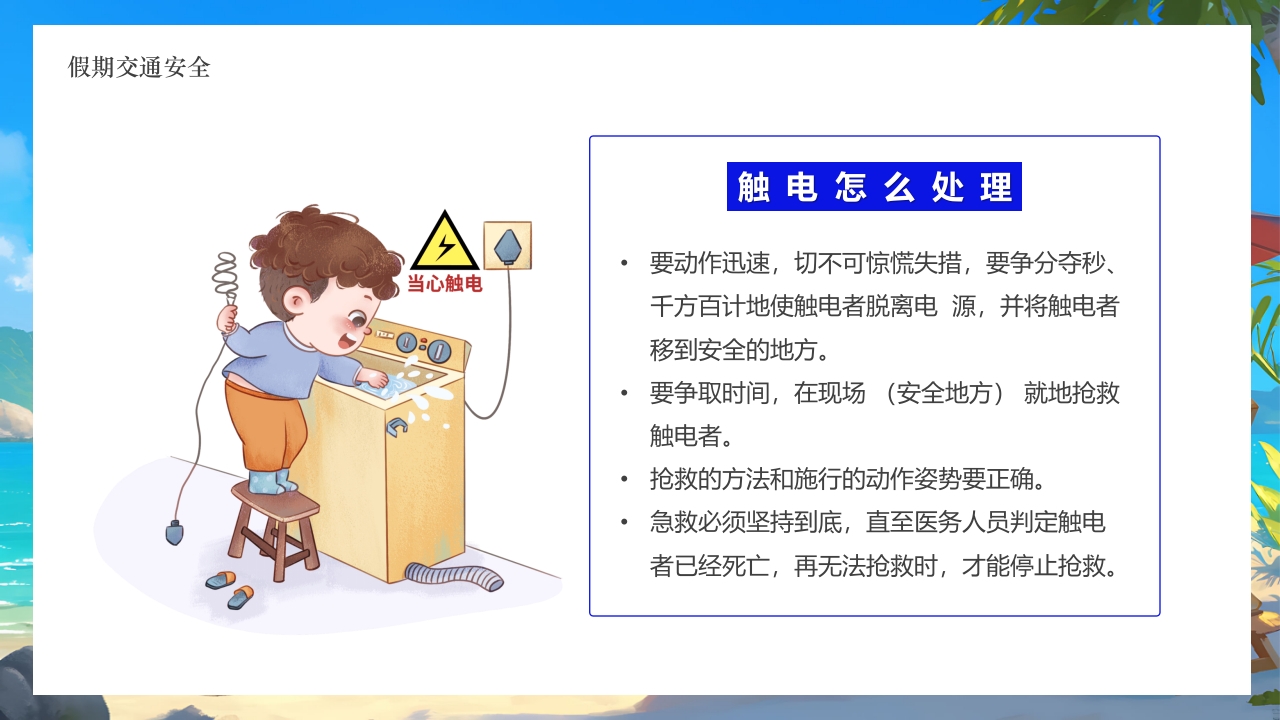 假期交通安全

当心触电

触电怎么处理

• 要动作迅速，切不可惊慌失措，要争分夺秒、千方百计地使触电者脱离电 源，并将触电者移到安全的地方。
• 要争取时间，在现场 （安全地方） 就地抢救触电者。
• 抢救的方法和施行的动作姿势要正确。
• 急救必须坚持到底，直至医务人员判定触电者已经死亡，再无法抢救时，才能停止抢救。